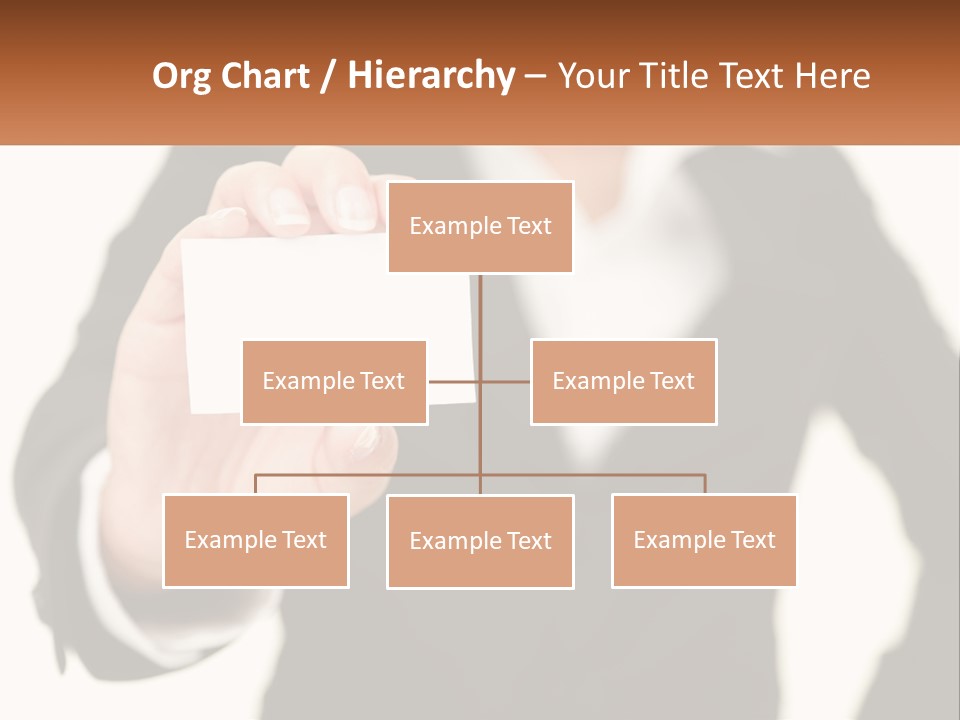 Org Chart / Hierarchy – Your Title Text Here

Example Text

Example Text

Example Text

Example Text

Example Text

Example Text